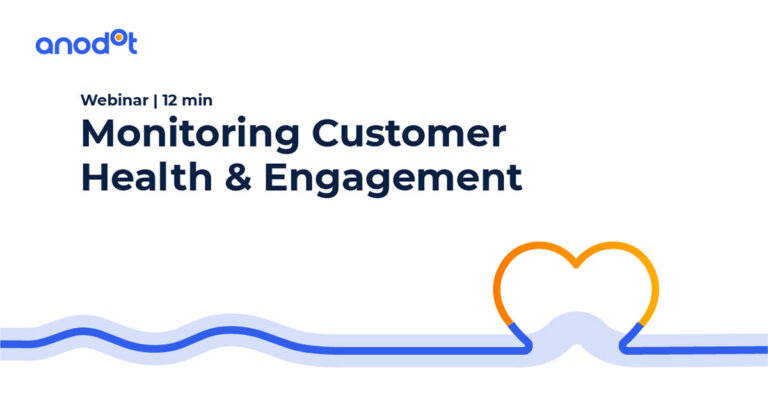 anodot

Webinar | 12 min

Monitoring Customer Health & Engagement